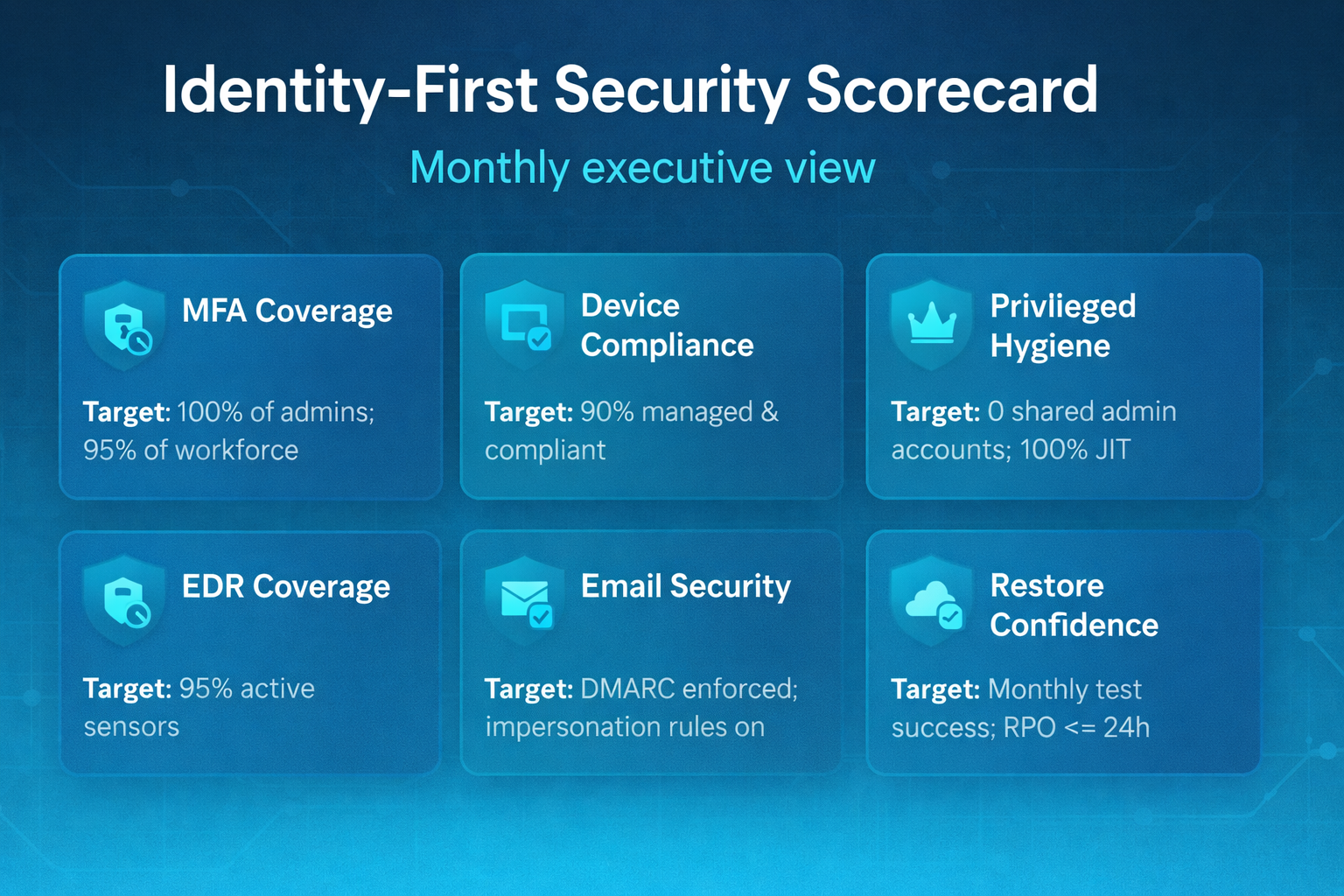 Identity-First Security Scorecard

Monthly executive view

MFA Coverage

Target: 100% of admins; 95% of workforce

Device Compliance

Target: 90% managed & compliant

Privlieged Hygiene

Target: 0 shared admin accounts; 100% JIT

EDR Coverage

Target: 95% active sensors

Email Security

Target: DMARC enforced; impersonation rules on

Restore Confidence

Target: Monthly test success; RPO <= 24h